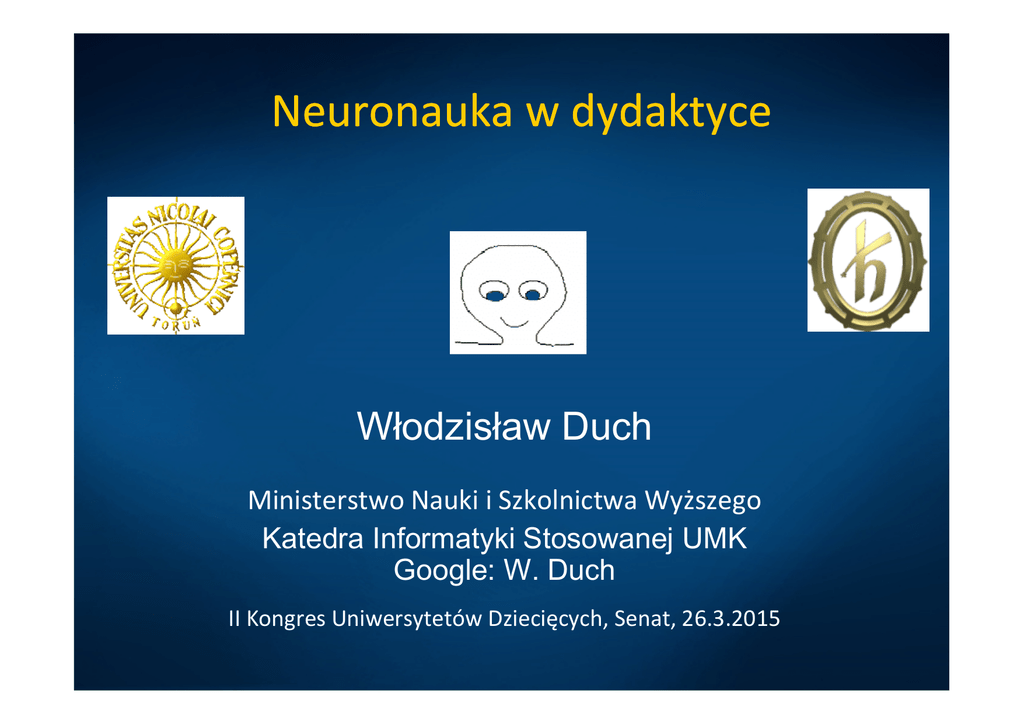 Neuronauka w dydaktyce

UNIVERSITAS NICOLAI COPERNICI TORUŃ

Włodzisław Duch

Ministerstwo Nauki i Szkolnictwa Wyższego
Katedra Informatyki Stosowanej UMK
Google: W. Duch

II Kongres Uniwersytetów Dziecięcych, Senat, 26.3.2015